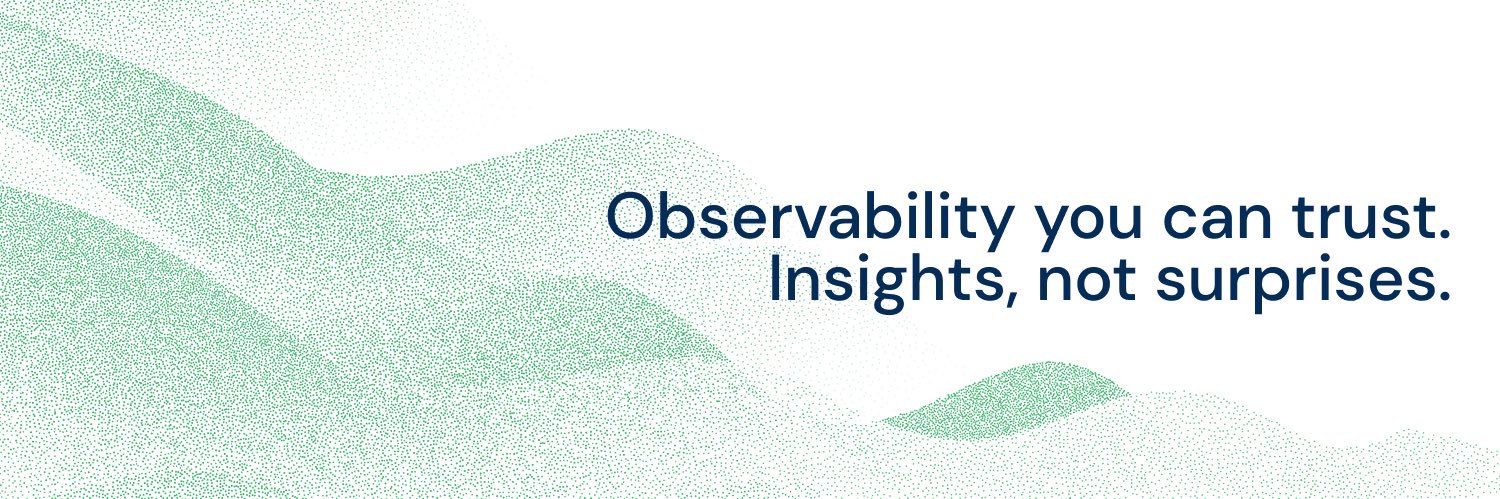 Observability you can trust.
Insights, not surprises.